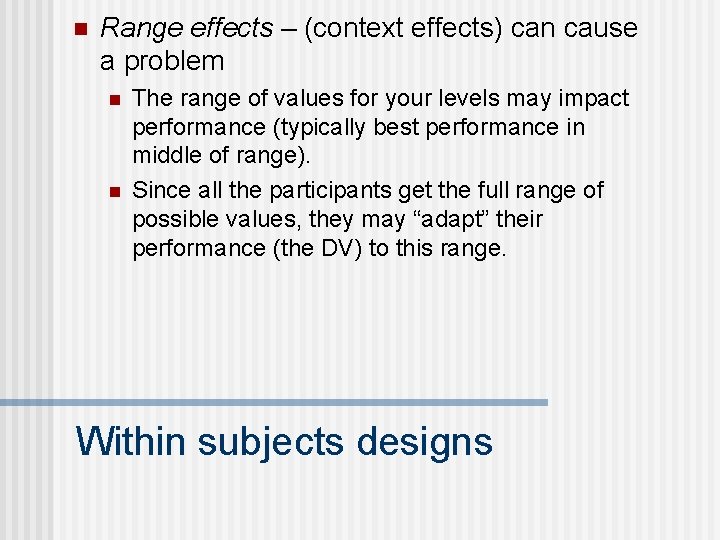 Range effects – (context effects) can cause a problem

The range of values for your levels may impact performance (typically best performance in middle of range).

Since all the participants get the full range of possible values, they may “adapt” their performance (the DV) to this range.

Within subjects designs